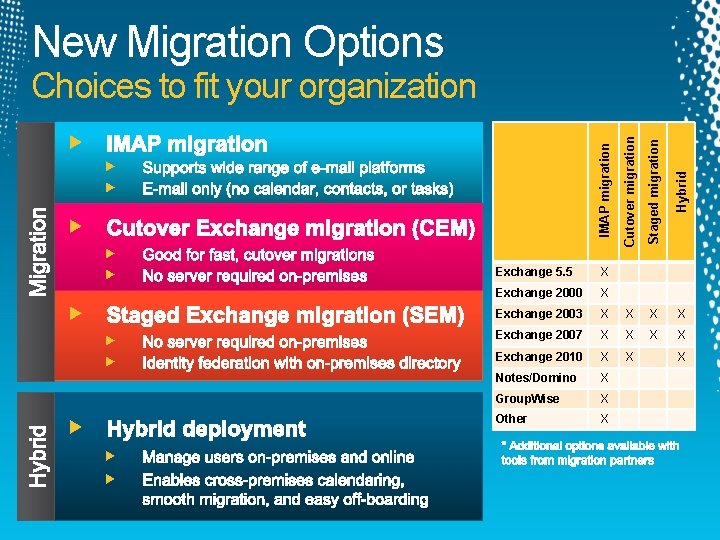 New Migration Options
Choices to fit your organization

Migration

IMAP migration
Supports wide range of e-mail platforms
E-mail only (no calendar, contacts, or tasks)

Cutover Exchange migration (CEM)
Good for fast, cutover migrations
No server required on-premises

Staged Exchange migration (SEM)
No server required on-premises
Identity federation with on-premises directory

Hybrid

Hybrid deployment
Manage users on-premises and online
Enables cross-premises calendaring, smooth migration, and easy off-boarding

| | IMAP migration | Cutover migration | Staged migration | Hybrid |
|---|---|---|---|---|
| Exchange 5.5 | X | | | |
| Exchange 2000 | X | | | |
| Exchange 2003 | X | X | X | X |
| Exchange 2007 | X | X | X | X |
| Exchange 2010 | X | X | | X |
| Notes/Domino | X | | | |
| GroupWise | X | | | |
| Other | X | | | |

* Additional options available with tools from migration partners